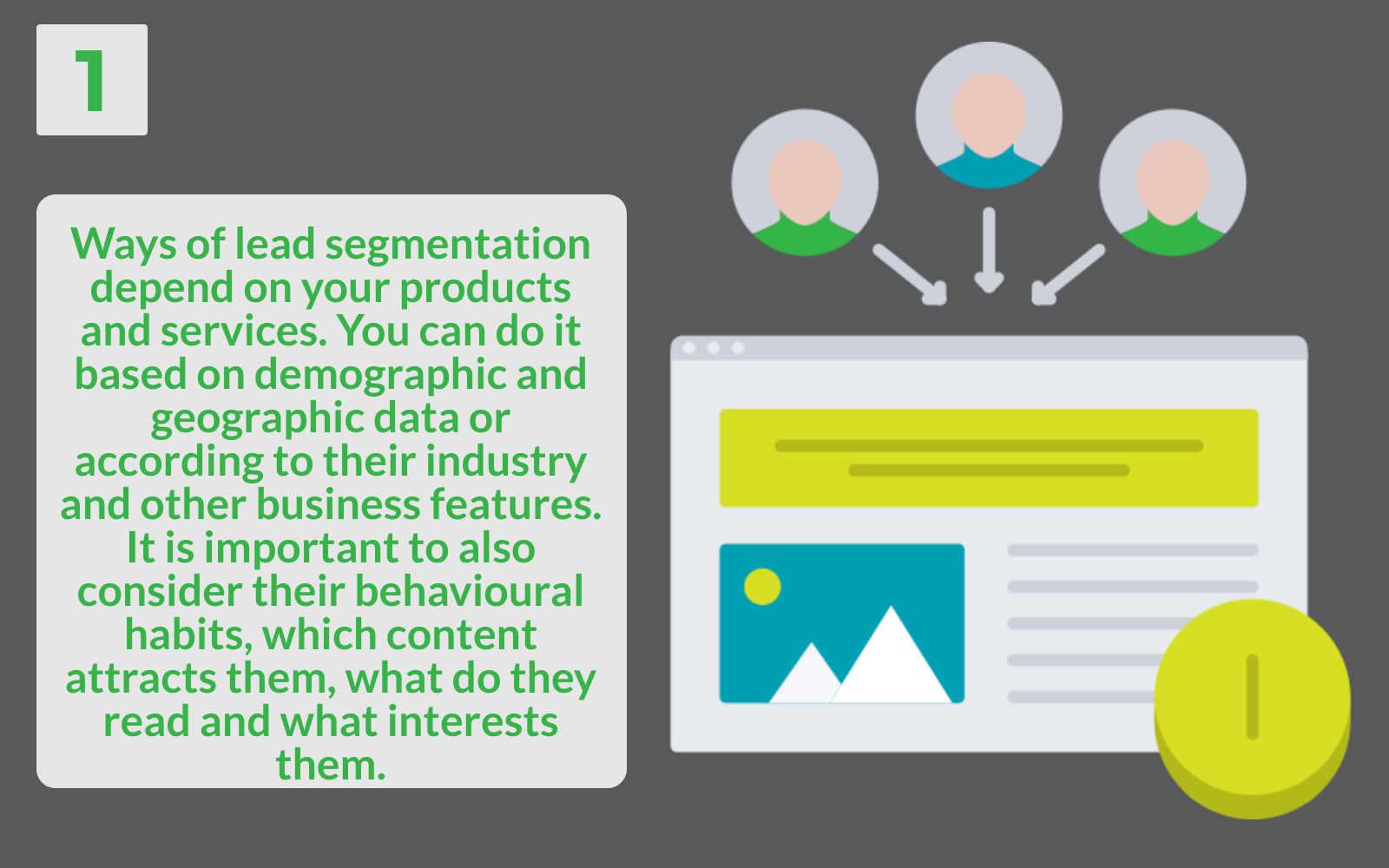 1

Ways of lead segmentation depend on your products and services. You can do it based on demographic and geographic data or according to their industry and other business features. It is important to also consider their behavioural habits, which content attracts them, what do they read and what interests them.